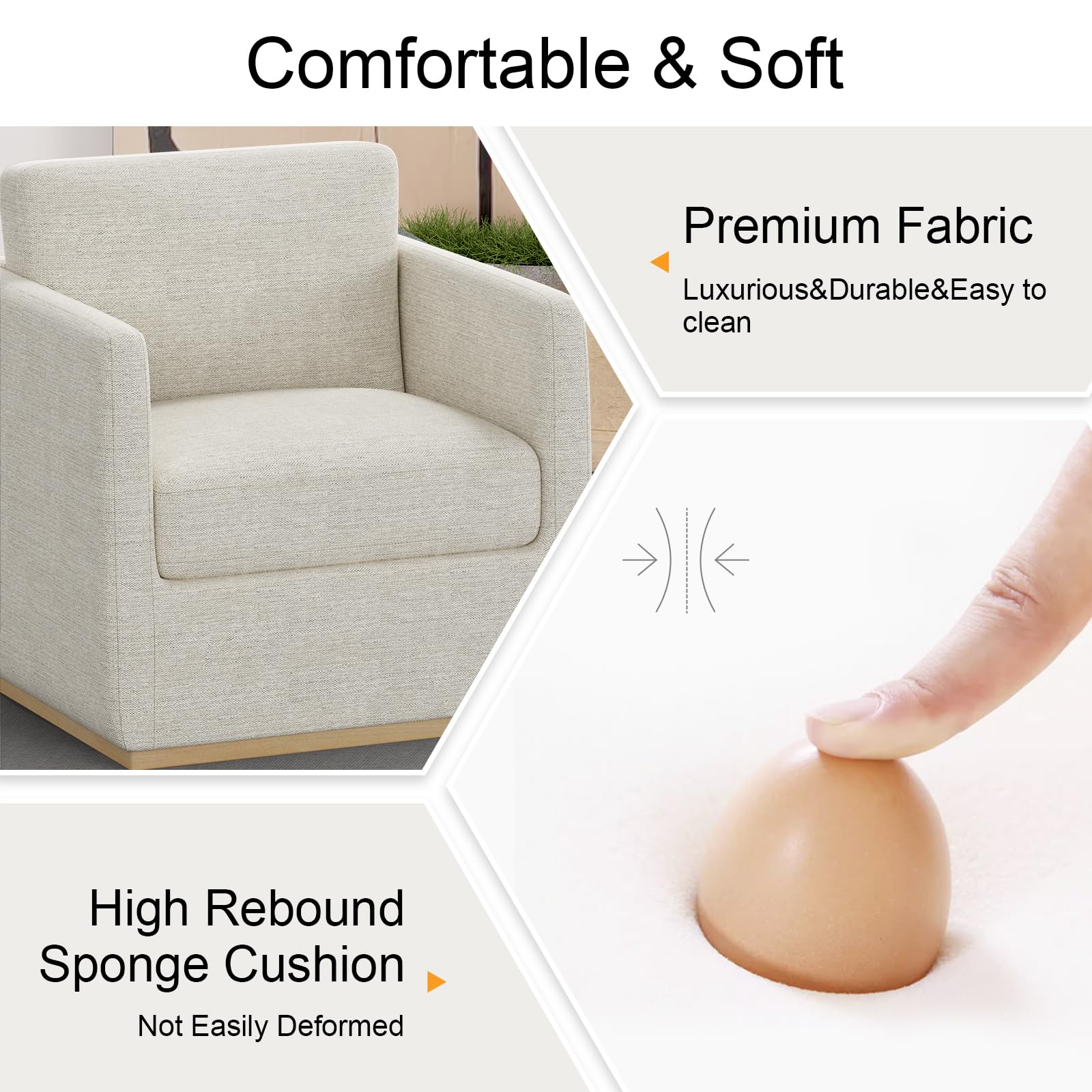 Comfortable & Soft

Premium Fabric

Luxurious&Durable&Easy to clean

High Rebound Sponge Cushion

Not Easily Deformed